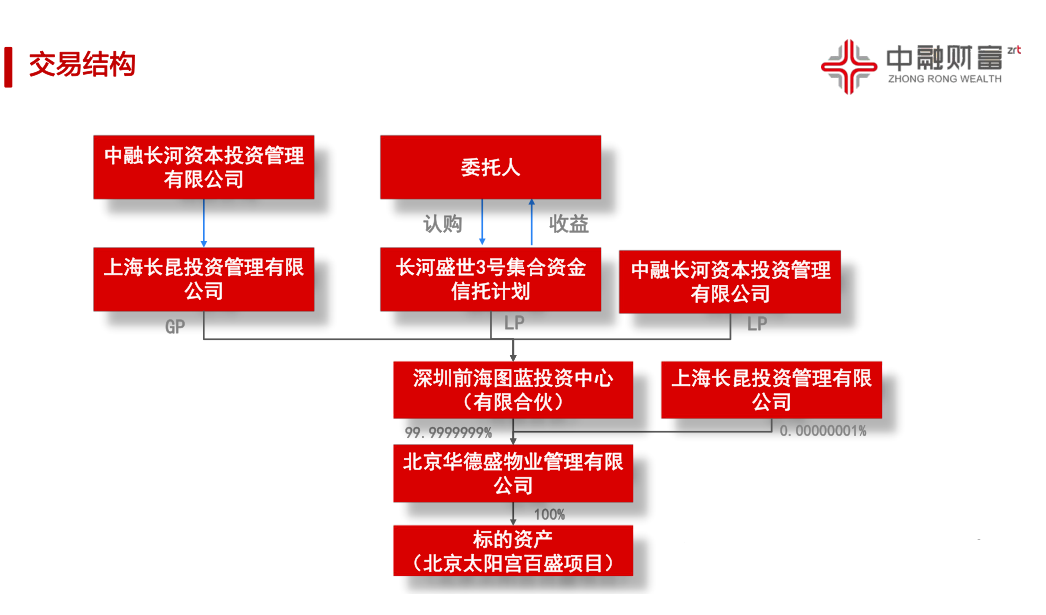 交易结构

中融财富 zrt
ZHONG RONG WEALTH

中融长河资本投资管理有限公司

委托人

认购

收益

上海长昆投资管理有限公司

长河盛世3号集合资金信托计划

中融长河资本投资管理有限公司

GP

LP

LP

深圳前海图蓝投资中心（有限合伙）

上海长昆投资管理有限公司

99.9999999%

0.00000001%

北京华德盛物业管理有限公司

100%

标的资产（北京太阳宫百盛项目）